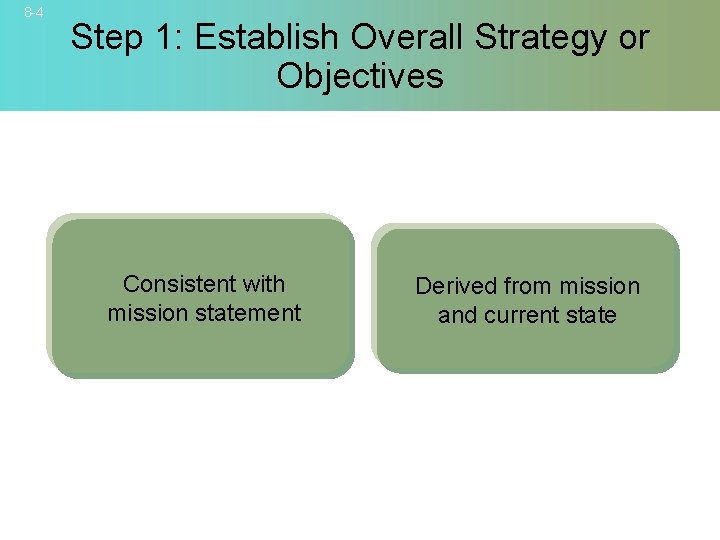 8-4

Step 1: Establish Overall Strategy or Objectives

Consistent with mission statement

Derived from mission and current state